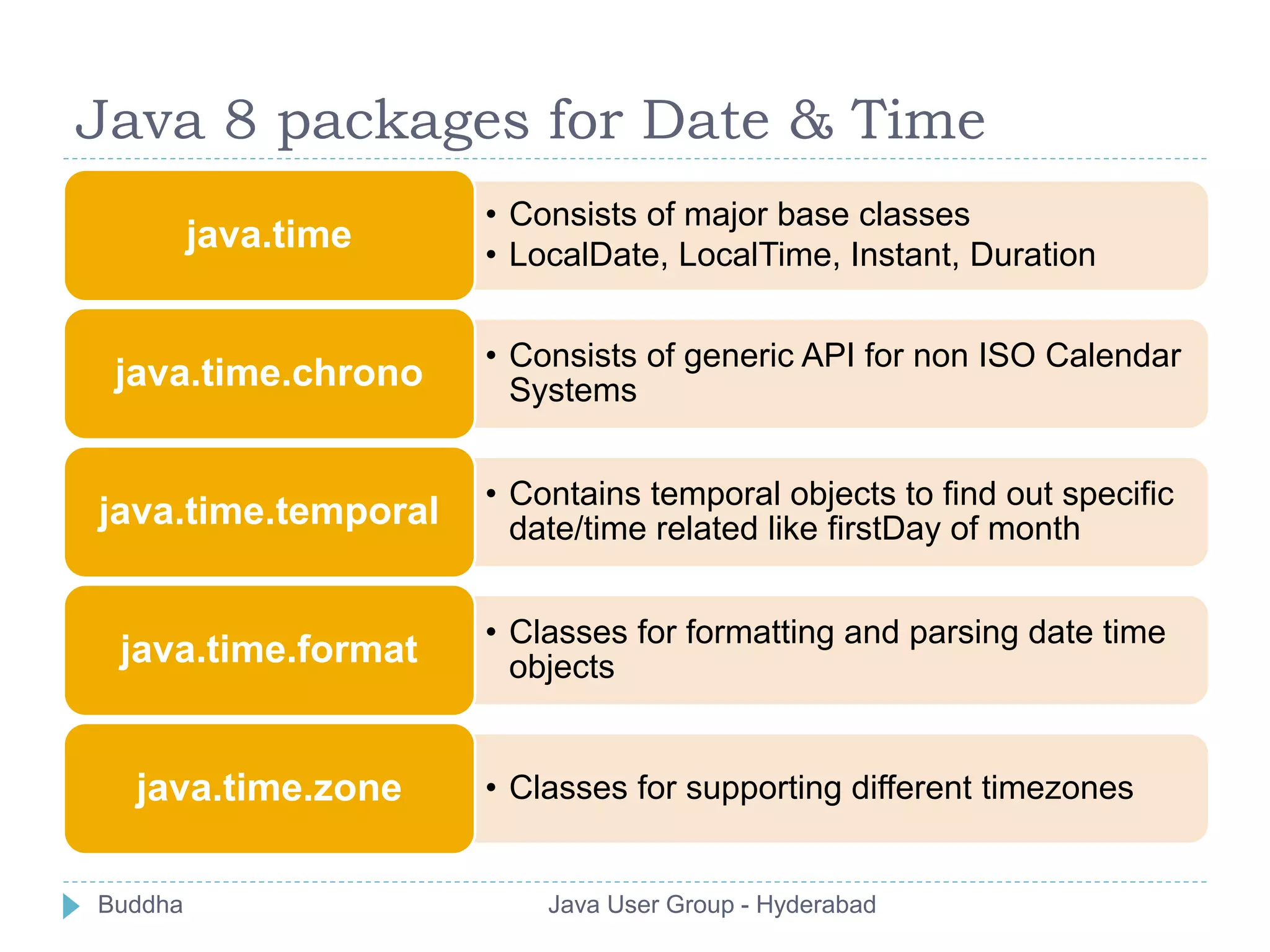 Java 8 packages for Date & Time

java.time

• Consists of major base classes
• LocalDate, LocalTime, Instant, Duration

java.time.chrono

• Consists of generic API for non ISO Calendar Systems

java.time.temporal

• Contains temporal objects to find out specific date/time related like firstDay of month

java.time.format

• Classes for formatting and parsing date time objects

java.time.zone

• Classes for supporting different timezones

Buddha

Java User Group - Hyderabad